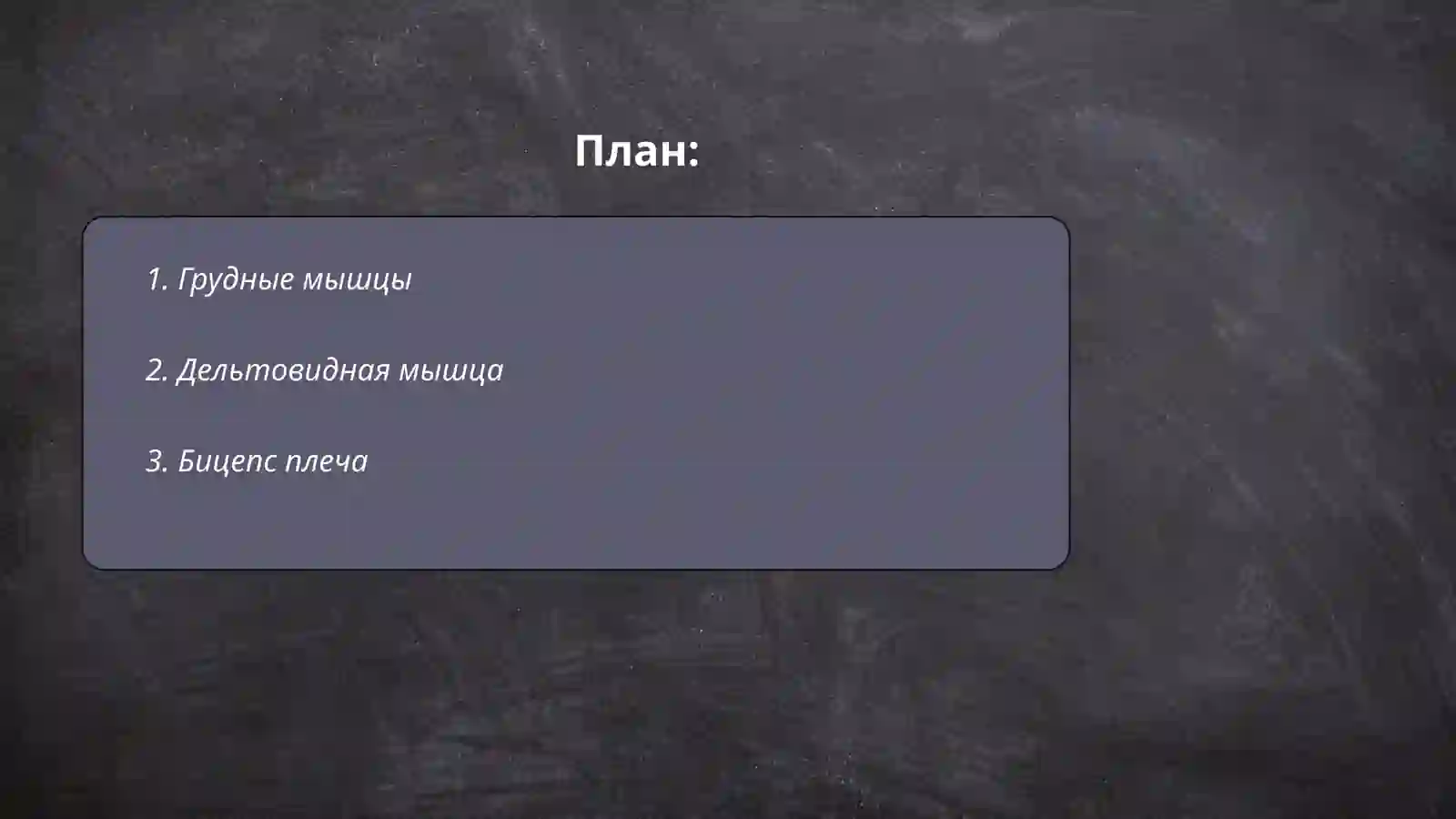 План:

1. Грудные мышцы

2. Дельтовидная мышца

3. Бицепс плеча